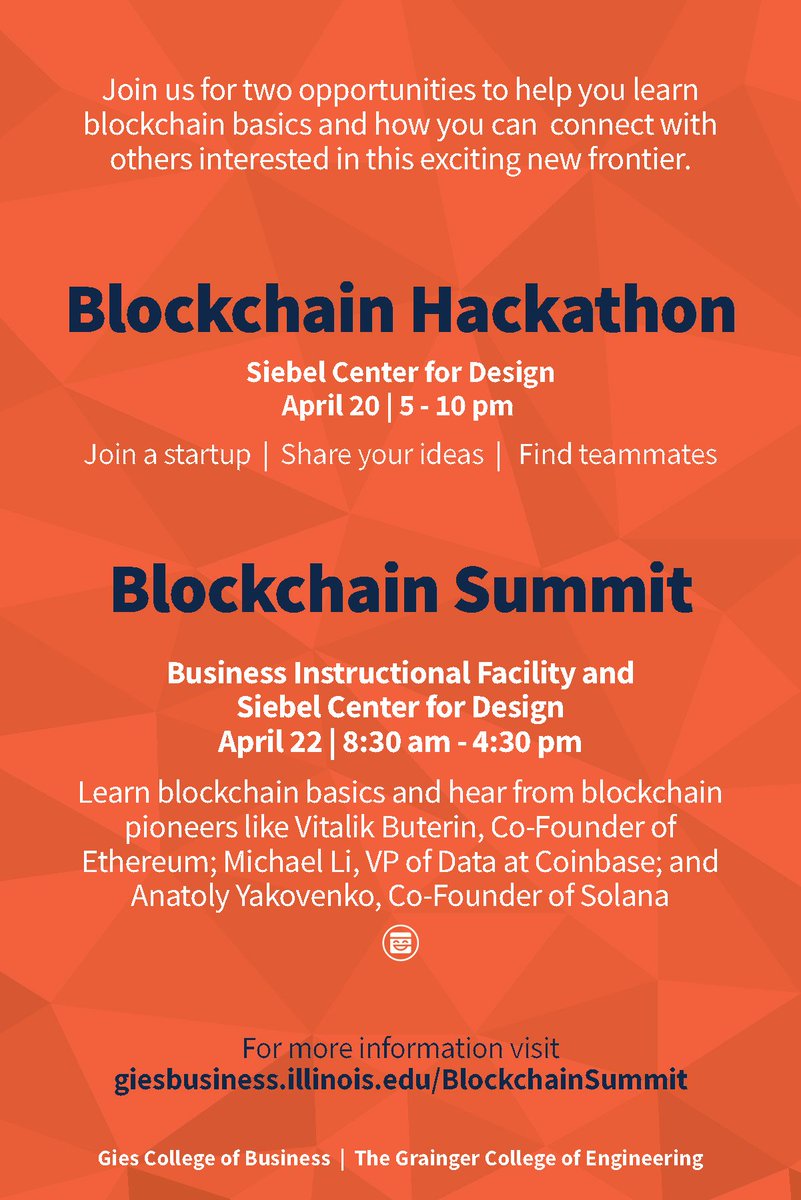 Join us for two opportunities to help you learn blockchain basics and how you can connect with others interested in this exciting new frontier.

Blockchain Hackathon

Siebel Center for Design
April 20 | 5 - 10 pm

Join a startup | Share your ideas | Find teammates

Blockchain Summit

Business Instructional Facility and Siebel Center for Design
April 22 | 8:30 am - 4:30 pm

Learn blockchain basics and hear from blockchain pioneers like Vitalik Buterin, Co-Founder of Ethereum; Michael Li, VP of Data at Coinbase; and Anatoly Yakovenko, Co-Founder of Solana

For more information visit
giesbusiness.illinois.edu/BlockchainSummit

Gies College of Business | The Grainger College of Engineering